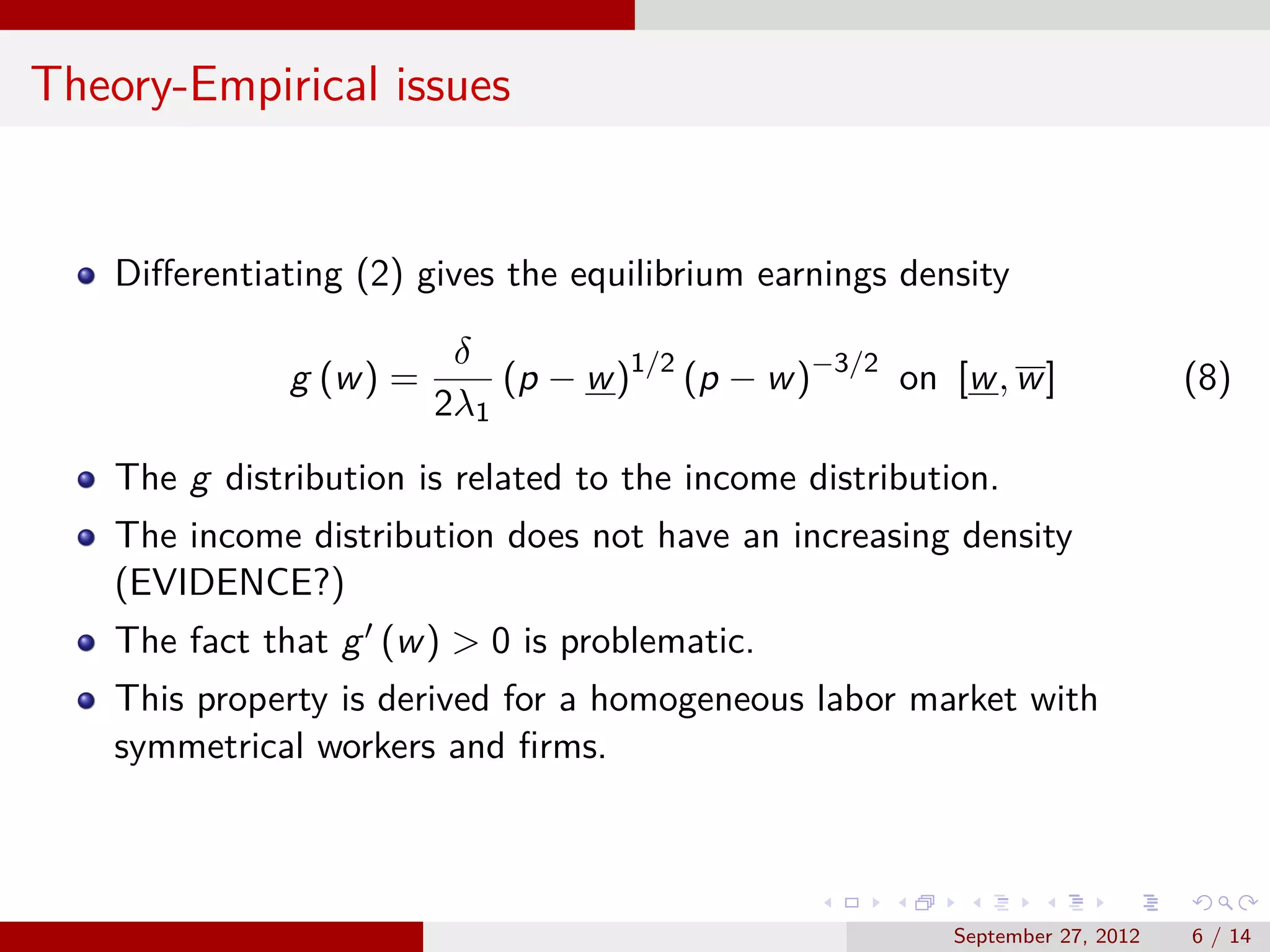 Theory-Empirical issues

Differentiating (2) gives the equilibrium earnings density

$$g(w) = \frac{\delta}{2\lambda_1}(p - \underline{w})^{1/2}(p - w)^{-3/2} \text{ on } [\underline{w}, \overline{w}] \quad (8)$$

The $g$ distribution is related to the income distribution.

The income distribution does not have an increasing density (EVIDENCE?)

The fact that $g'(w) > 0$ is problematic.

This property is derived for a homogeneous labor market with symmetrical workers and firms.

September 27, 2012 6 / 14